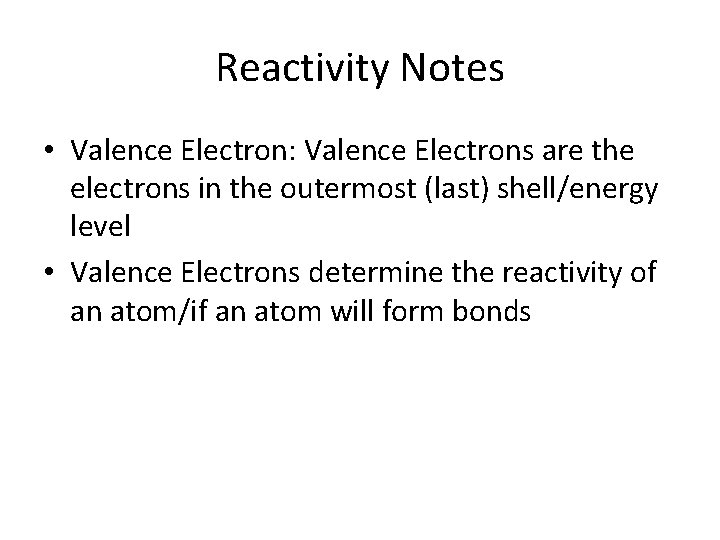 Reactivity Notes

• Valence Electron: Valence Electrons are the electrons in the outermost (last) shell/energy level

• Valence Electrons determine the reactivity of an atom/if an atom will form bonds